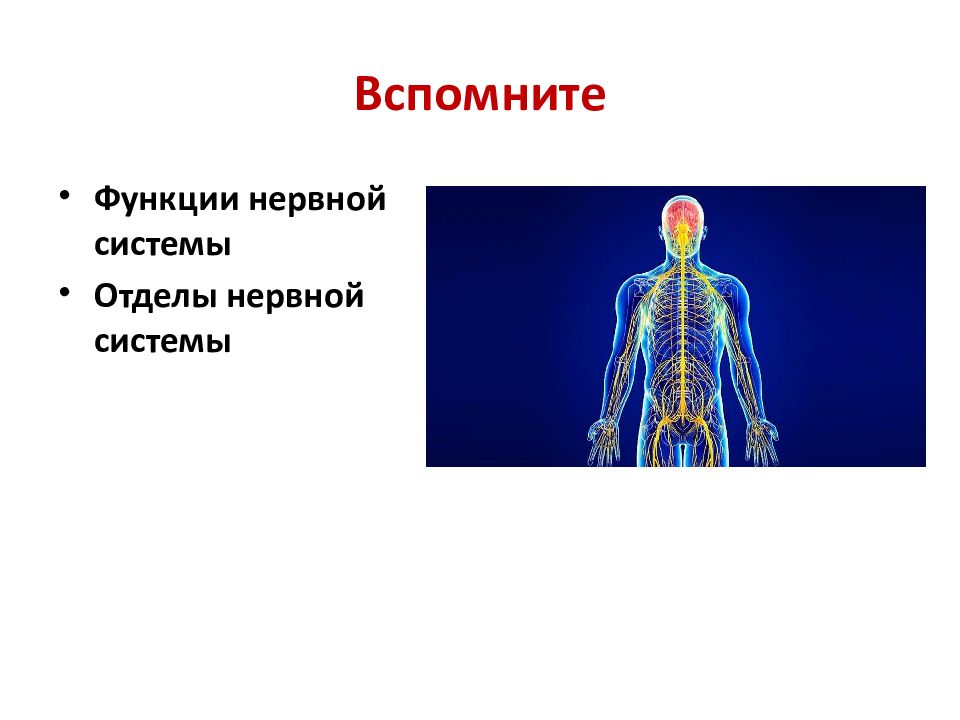 Вспомните

• Функции нервной системы
• Отделы нервной системы